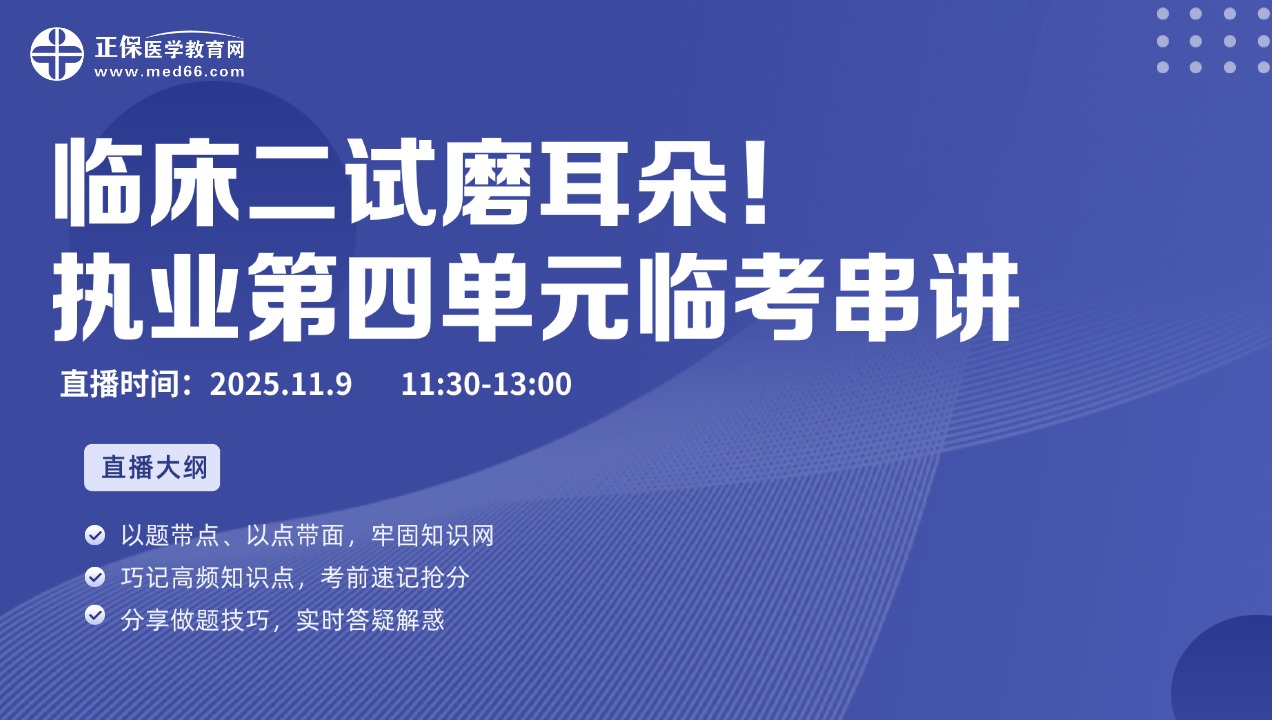 正保医学教育网
www.med66.com

临床二试磨耳朵！
执业第四单元临考串讲

直播时间：2025.11.9　11:30-13:00

直播大纲

以题带点、以点带面，牢固知识网
巧记高频知识点，考前速记抢分
分享做题技巧，实时答疑解惑